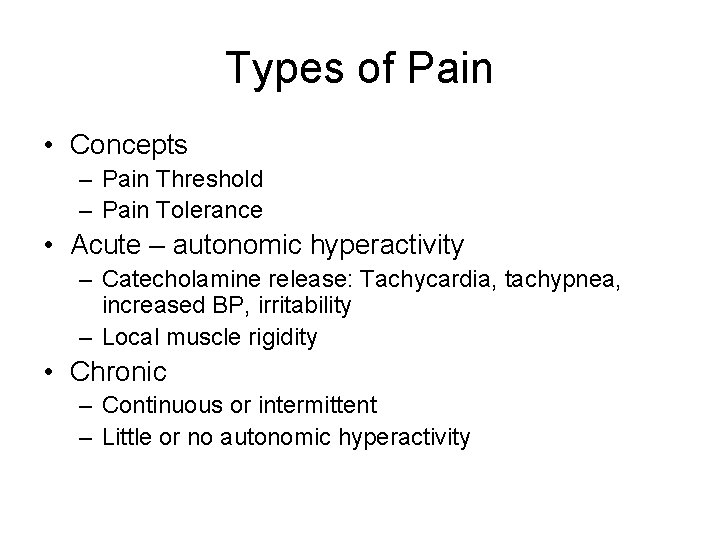 Types of Pain

• Concepts
– Pain Threshold
– Pain Tolerance
• Acute – autonomic hyperactivity
– Catecholamine release: Tachycardia, tachypnea, increased BP, irritability
– Local muscle rigidity
• Chronic
– Continuous or intermittent
– Little or no autonomic hyperactivity